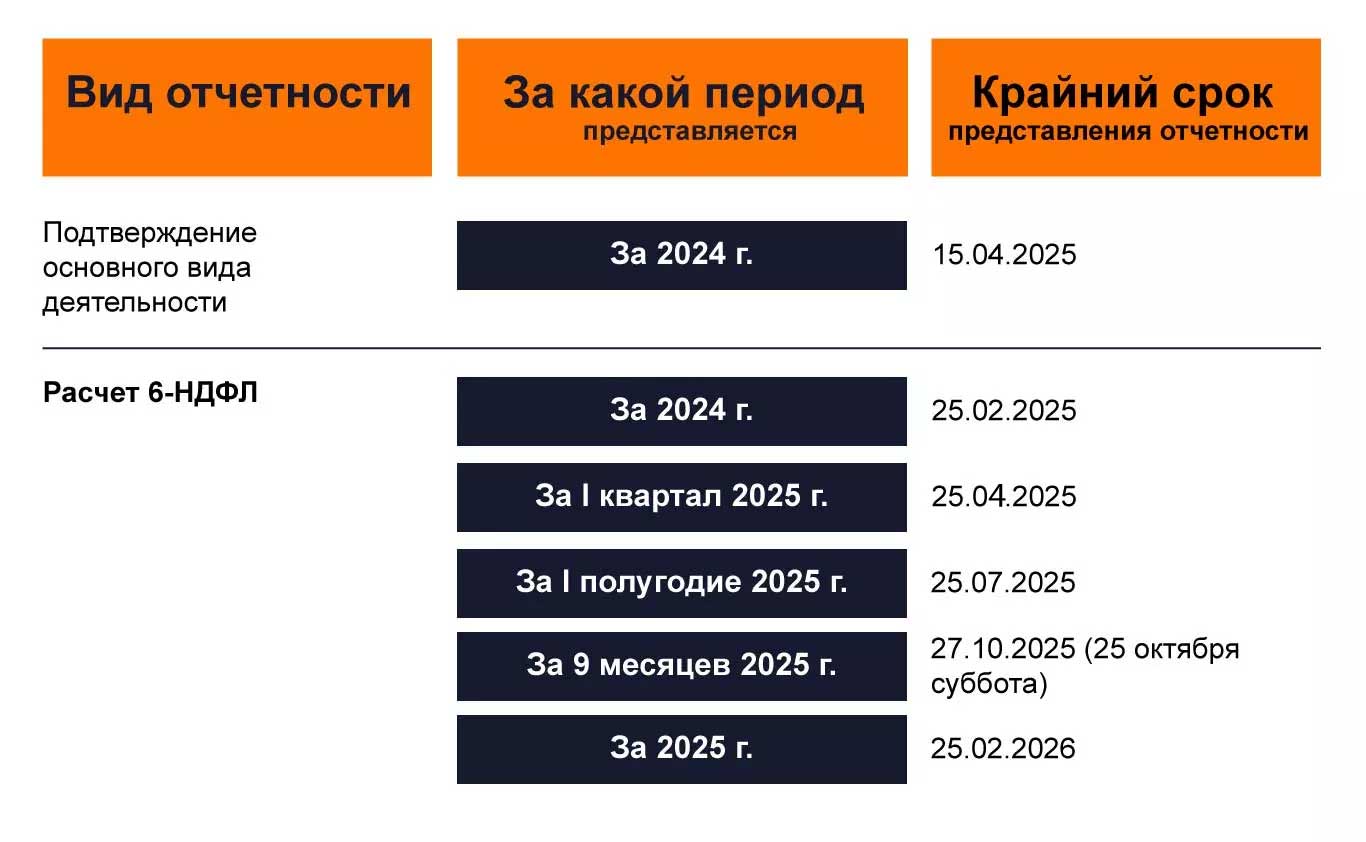 | Вид отчетности | За какой период представляется | Крайний срок представления отчетности |
|---|---|---|
| Подтверждение основного вида деятельности | За 2024 г. | 15.04.2025 |
| Расчет 6-НДФЛ | За 2024 г. | 25.02.2025 |
| | За I квартал 2025 г. | 25.04.2025 |
| | За I полугодие 2025 г. | 25.07.2025 |
| | За 9 месяцев 2025 г. | 27.10.2025 (25 октября суббота) |
| | За 2025 г. | 25.02.2026 |